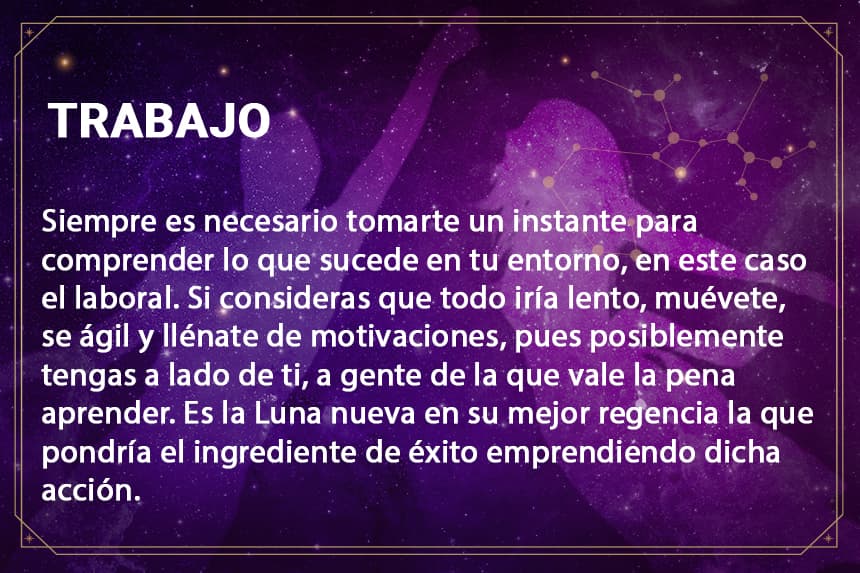 TRABAJO

Siempre es necesario tomarte un instante para comprender lo que sucede en tu entorno, en este caso el laboral. Si consideras que todo iría lento, muévete, se ágil y llénate de motivaciones, pues posiblemente tengas a lado de ti, a gente de la que vale la pena aprender. Es la Luna nueva en su mejor regencia la que pondría el ingrediente de éxito emprendiendo dicha acción.